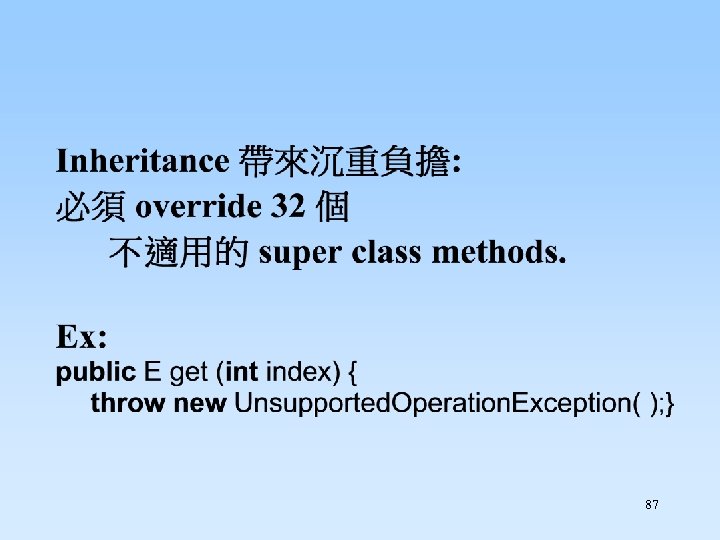 Inheritance 帶來沉重負擔:
必須 override 32 個
不適用的 super class methods.

Ex:
public E get (int index) {
throw new UnsupportedOperationException( );}

87